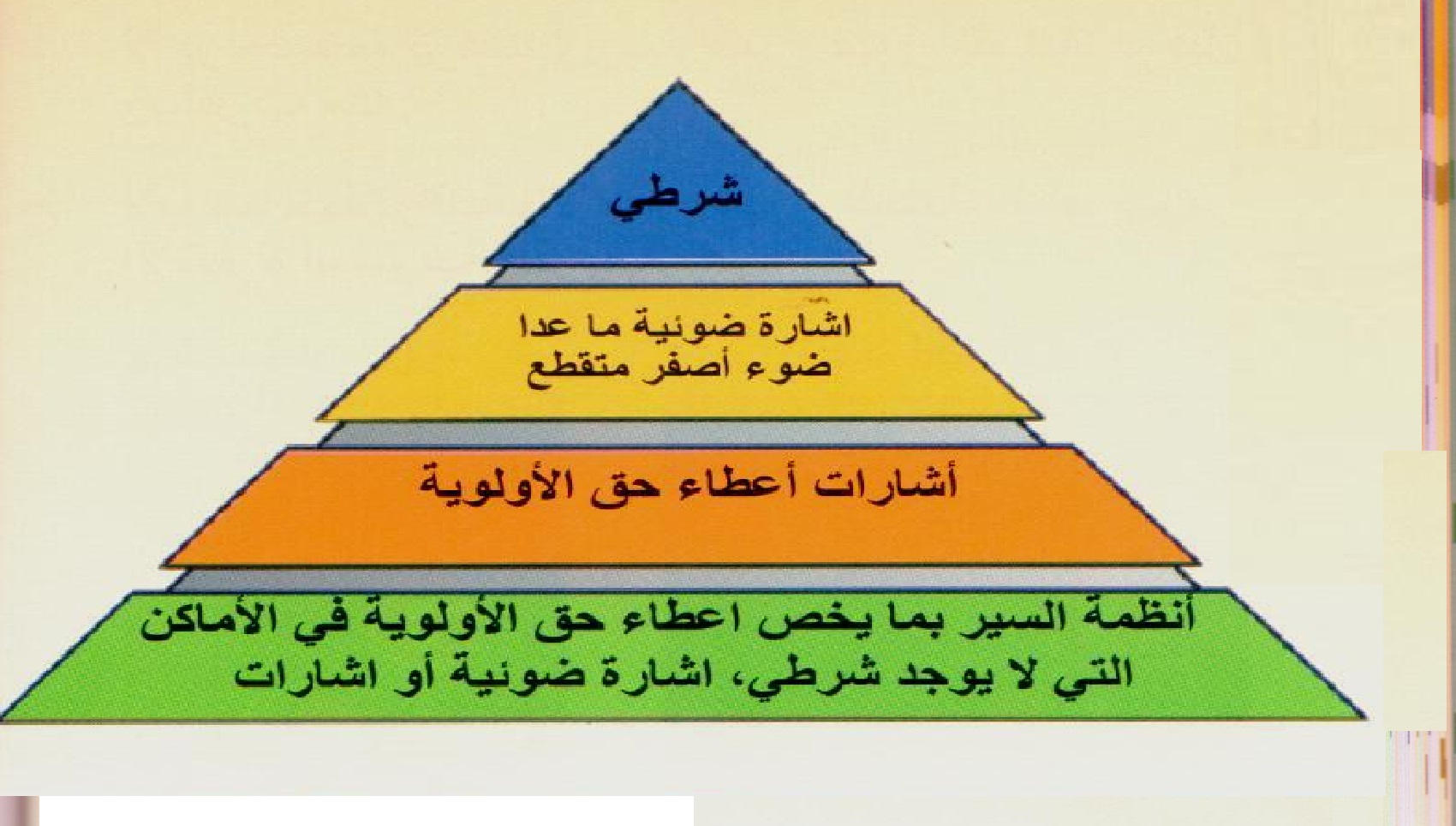 شرطي

اشارة ضوئية ما عدا ضوء أصفر متقطع

أشارات أعطاء حق الأولوية

أنظمة السير بما يخص اعطاء حق الأولوية في الأماكن التي لا يوجد شرطي، اشارة ضوئية أو اشارات